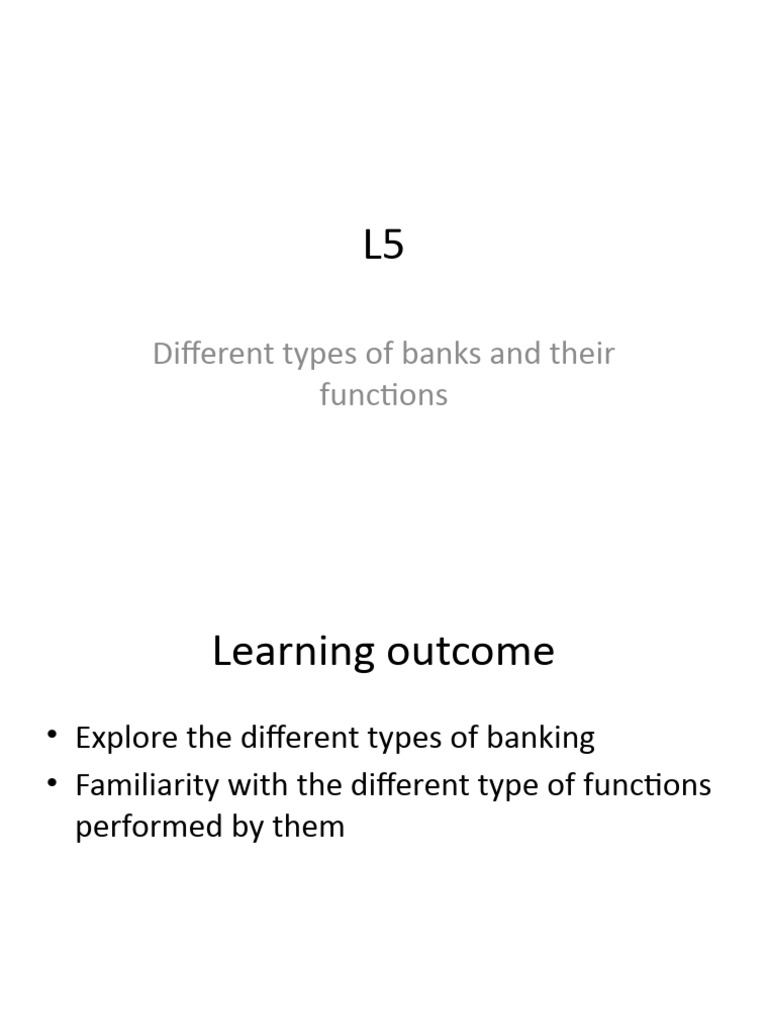 L5

Different types of banks and their functions

Learning outcome

• Explore the different types of banking
• Familiarity with the different type of functions performed by them